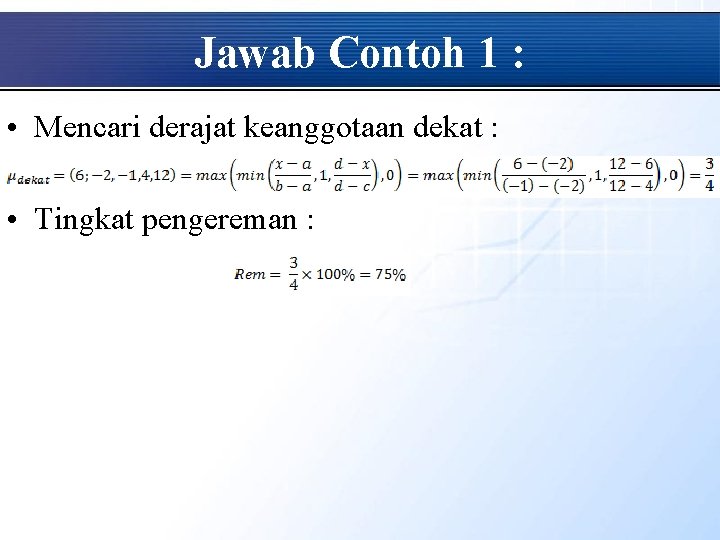 Jawab Contoh 1 :

• Mencari derajat keanggotaan dekat :

$\mu_{dekat} = (6; -2, -1, 4, 12) = max\left(min\left(\frac{x-a}{b-a}, 1, \frac{d-x}{d-c}\right), 0\right) = max\left(min\left(\frac{6-(-2)}{(-1)-(-2)}, 1, \frac{12-6}{12-4}\right), 0\right) = \frac{3}{4}$

• Tingkat pengereman :

$Rem = \frac{3}{4} \times 100\% = 75\%$